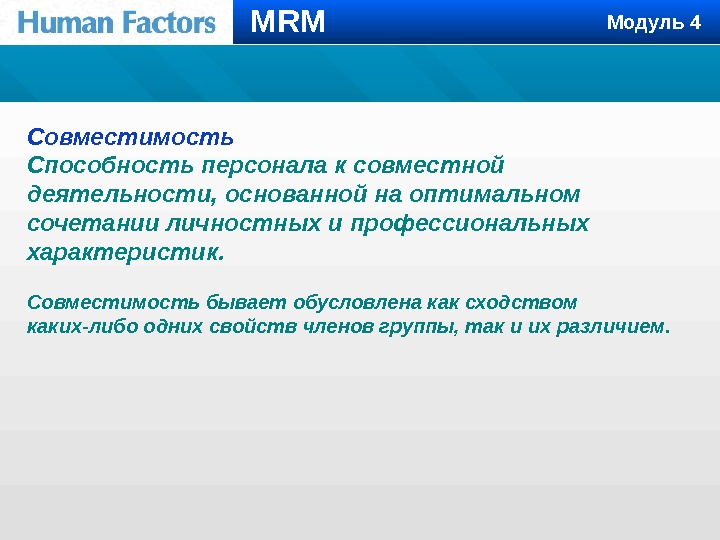 Human Factors MRM Модуль 4

Совместимость
Способность персонала к совместной деятельности, основанной на оптимальном сочетании личностных и профессиональных характеристик.

Совместимость бывает обусловлена как сходством каких-либо одних свойств членов группы, так и их различием.